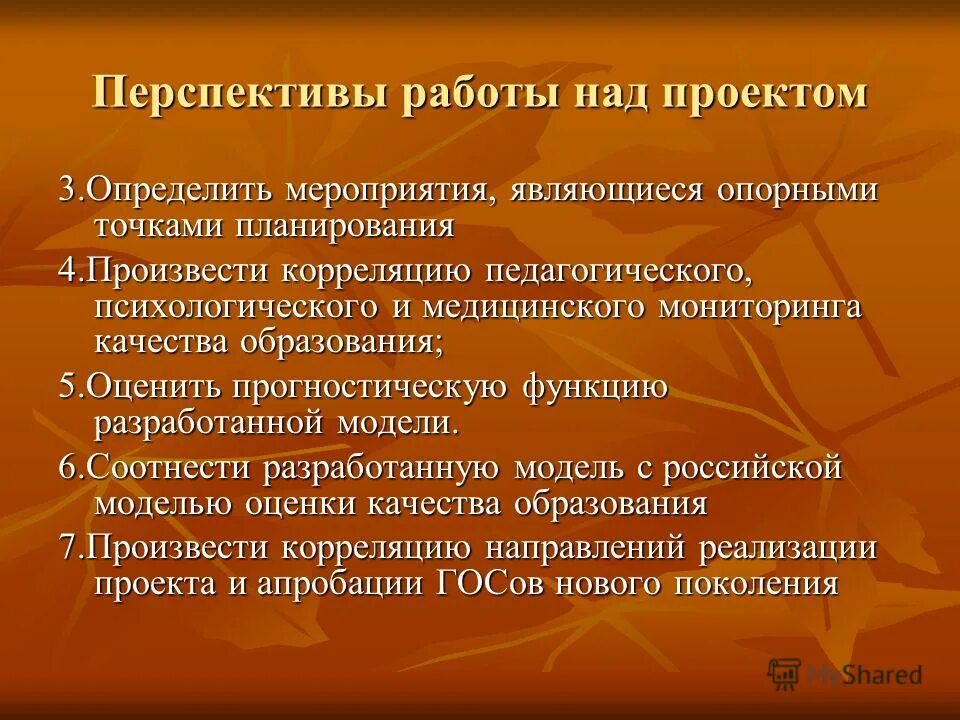 Перспективы работы над проектом

3.Определить мероприятия, являющиеся опорными точками планирования

4.Произвести корреляцию педагогического, психологического и медицинского мониторинга качества образования;

5.Оценить прогностическую функцию разработанной модели.

6.Соотнести разработанную модель с российской моделью оценки качества образования

7.Произвести корреляцию направлений реализации проекта и апробации ГОСов нового поколения

MyShared